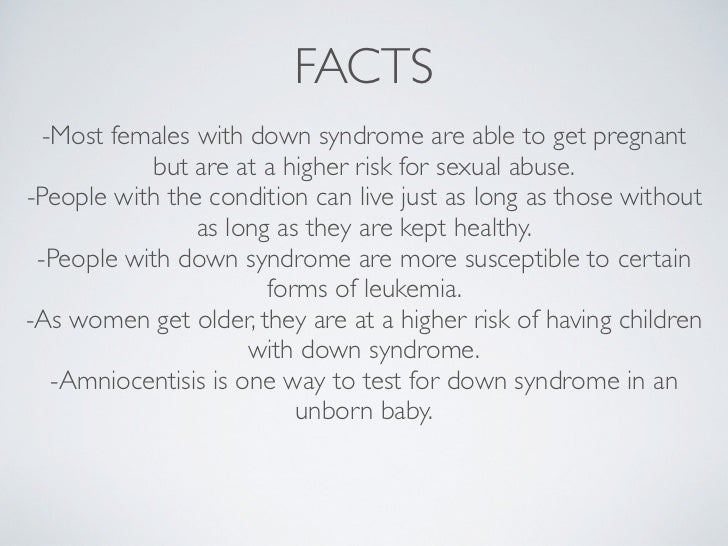 FACTS

-Most females with down syndrome are able to get pregnant but are at a higher risk for sexual abuse.
-People with the condition can live just as long as those without as long as they are kept healthy.
-People with down syndrome are more susceptible to certain forms of leukemia.
-As women get older, they are at a higher risk of having children with down syndrome.
-Amniocentisis is one way to test for down syndrome in an unborn baby.